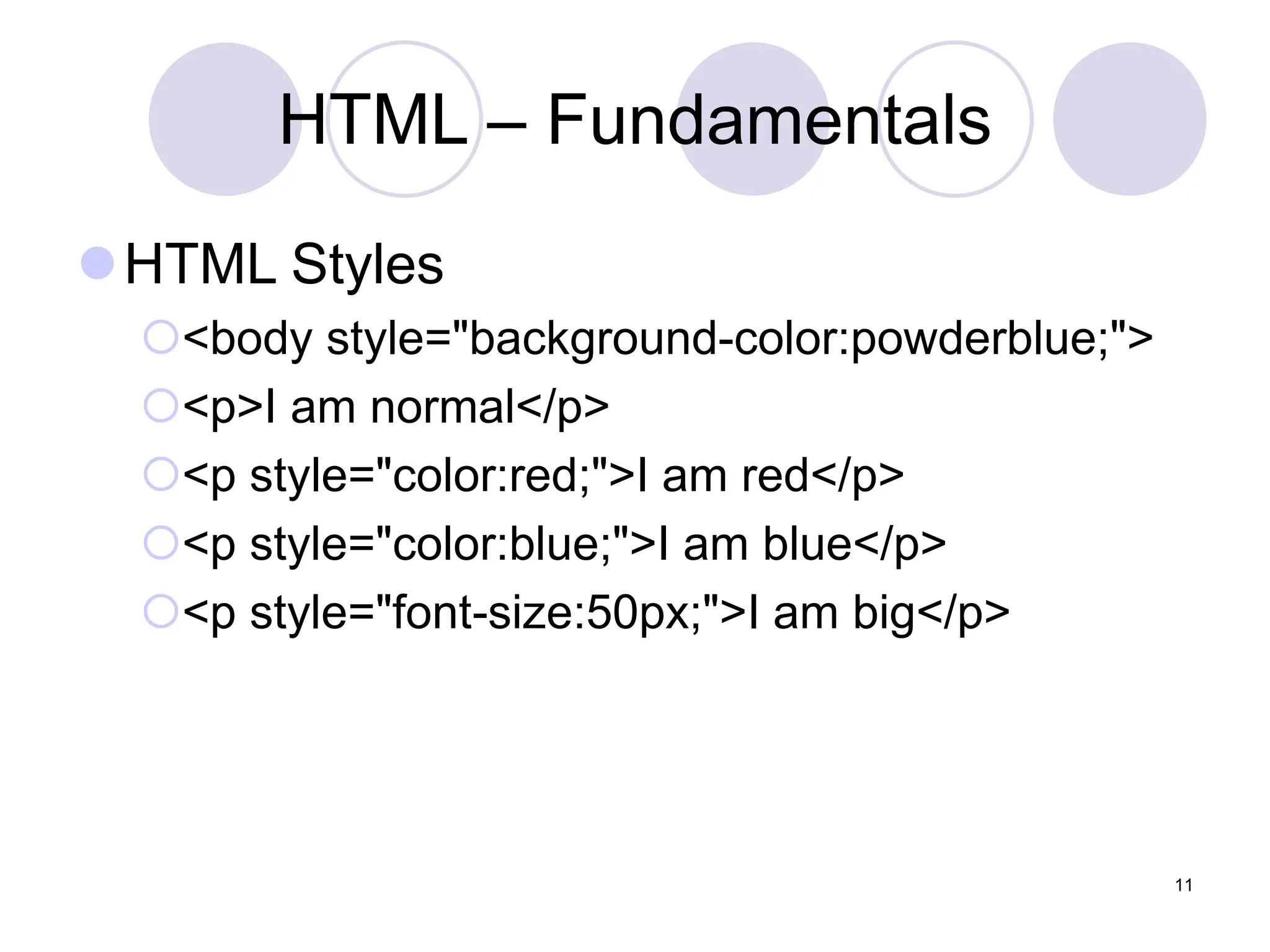 HTML – Fundamentals

HTML Styles

<body style="background-color:powderblue;">

<p>I am normal</p>

<p style="color:red;">I am red</p>

<p style="color:blue;">I am blue</p>

<p style="font-size:50px;">I am big</p>

11